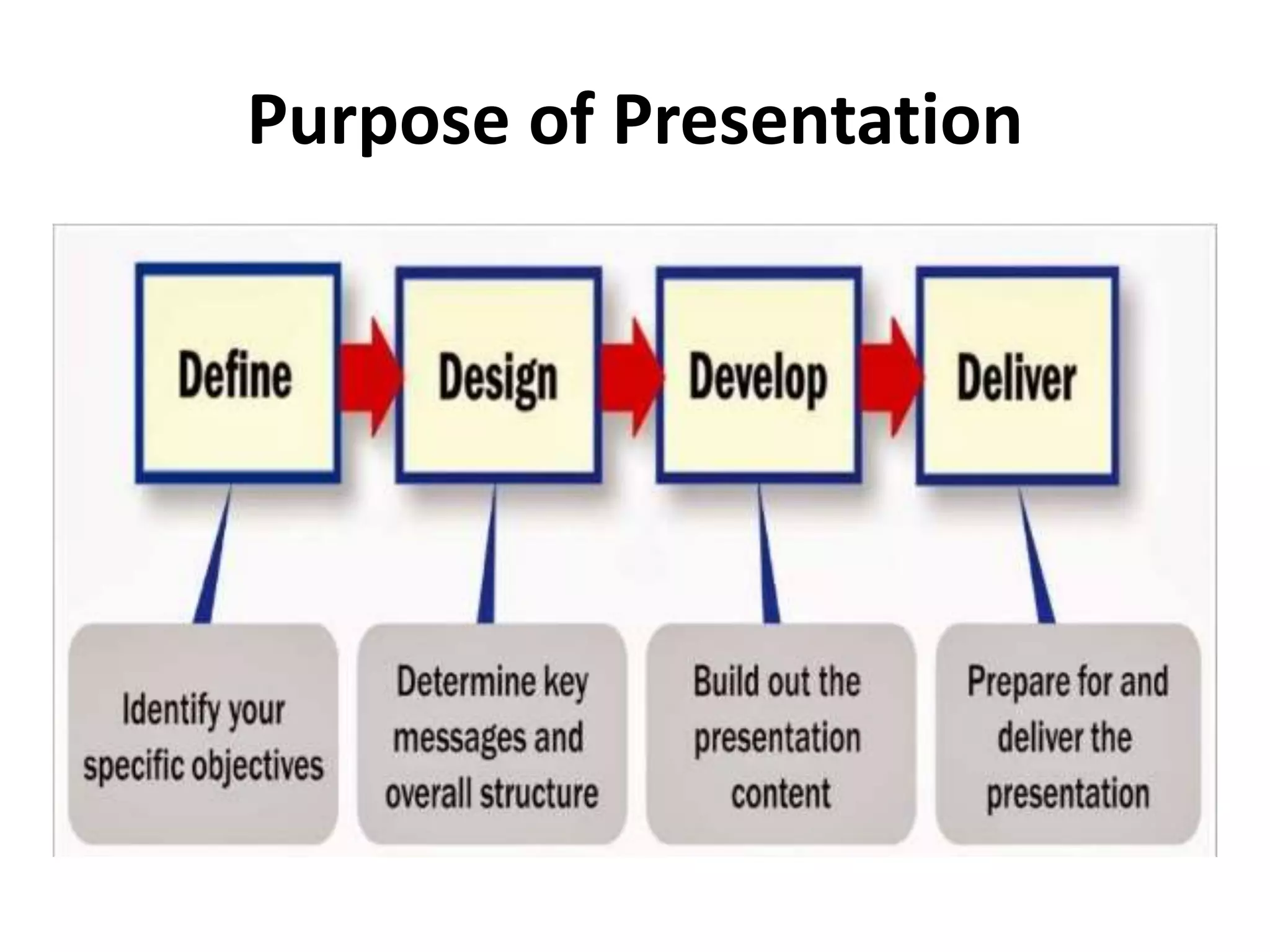 Purpose of Presentation

Define

Design

Develop

Deliver

Identify your specific objectives

Determine key messages and overall structure

Build out the presentation content

Prepare for and deliver the presentation